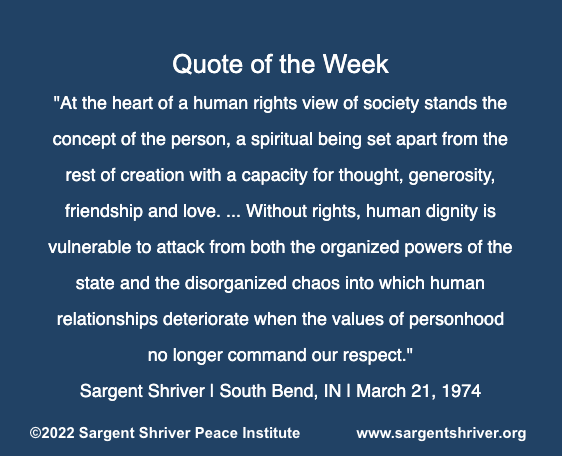 Quote of the Week

"At the heart of a human rights view of society stands the concept of the person, a spiritual being set apart from the rest of creation with a capacity for thought, generosity, friendship and love. ... Without rights, human dignity is vulnerable to attack from both the organized powers of the state and the disorganized chaos into which human relationships deteriorate when the values of personhood no longer command our respect."

Sargent Shriver | South Bend, IN | March 21, 1974

©2022 Sargent Shriver Peace Institute www.sargentshriver.org